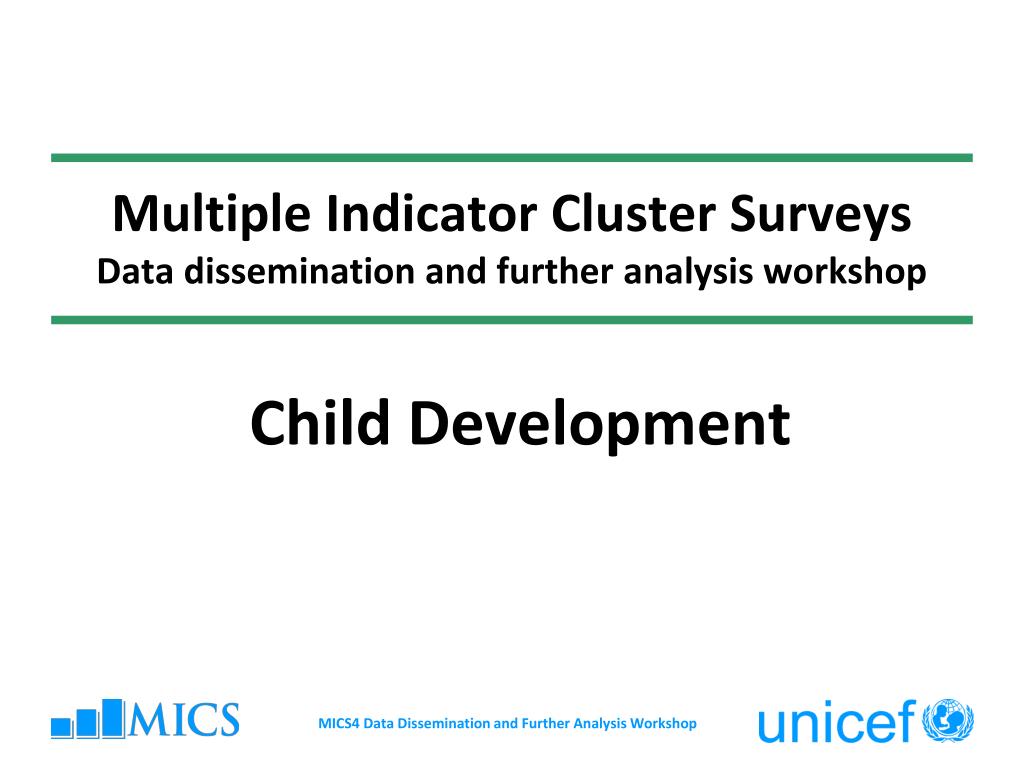 Multiple Indicator Cluster Surveys
Data dissemination and further analysis workshop

Child Development

MICS

MICS4 Data Dissemination and Further Analysis Workshop

unicef